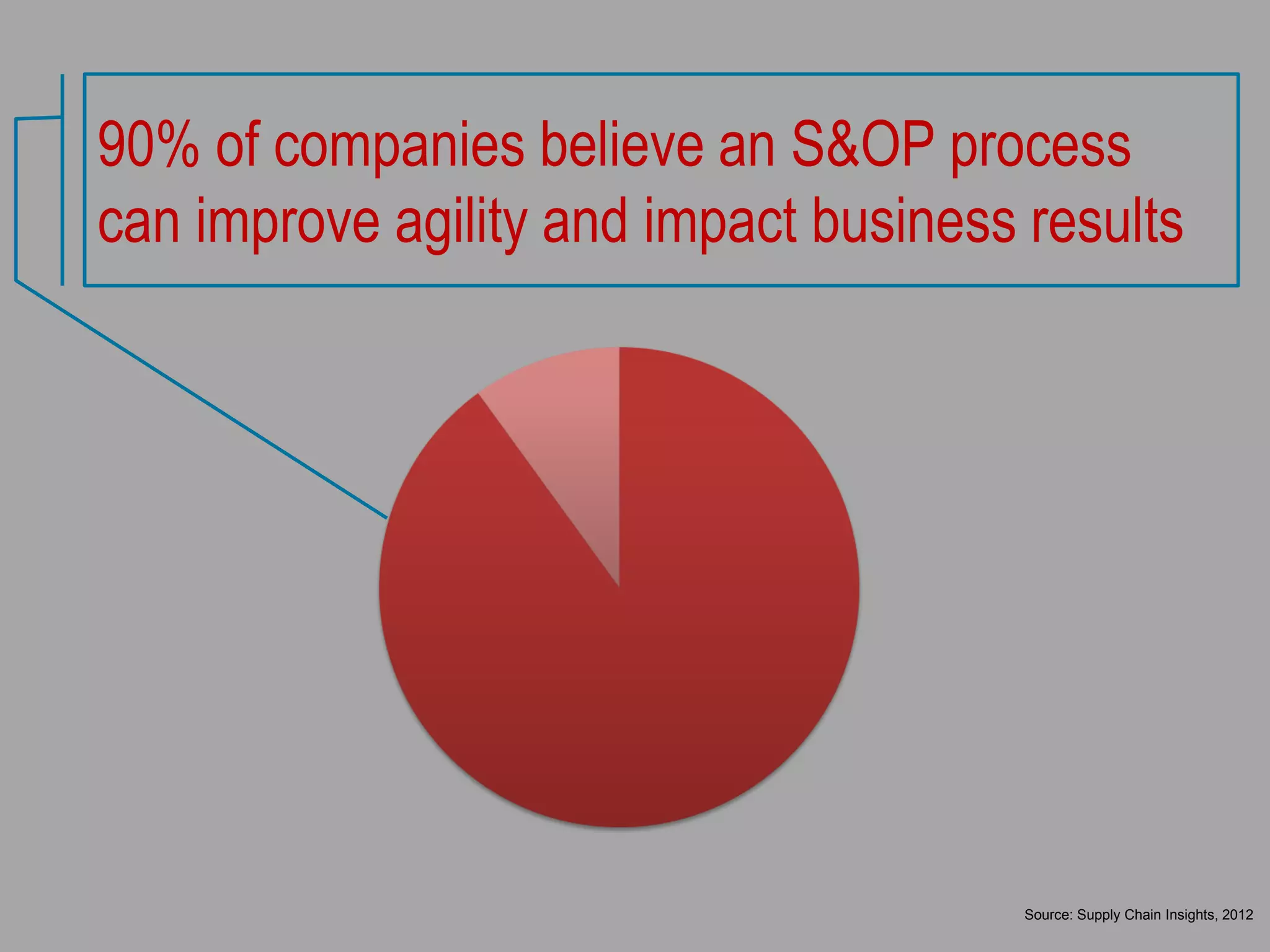 90% of companies believe an S&OP process can improve agility and impact business results

Source: Supply Chain Insights, 2012